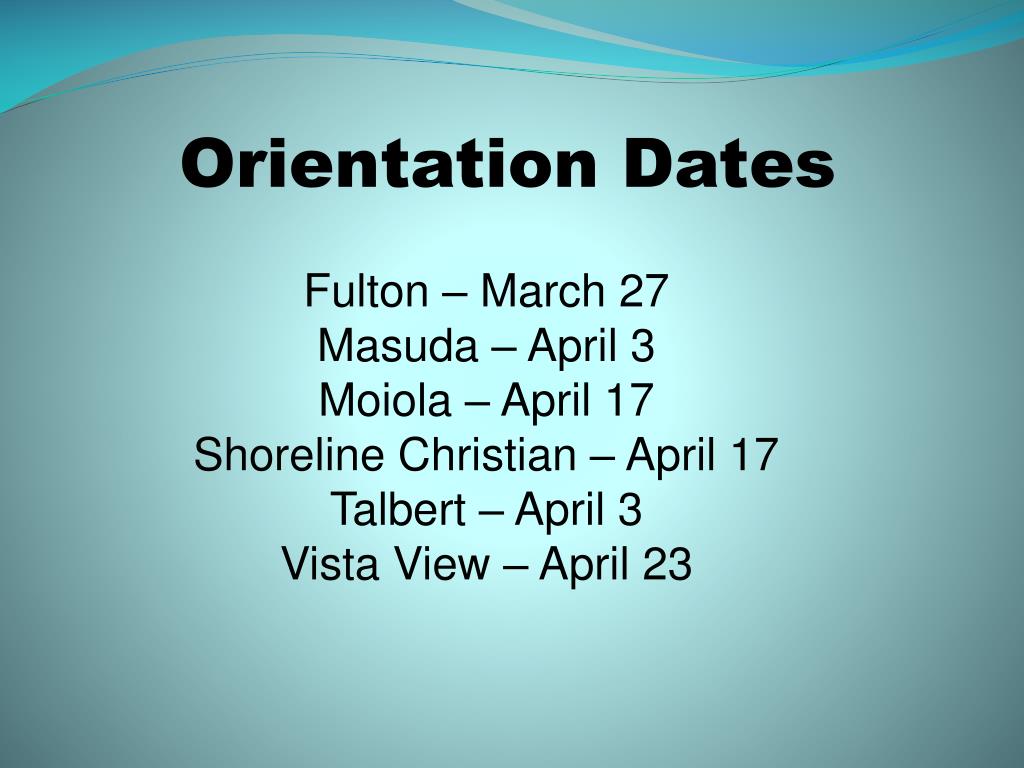 Orientation Dates

Fulton – March 27
Masuda – April 3
Moiola – April 17
Shoreline Christian – April 17
Talbert – April 3
Vista View – April 23